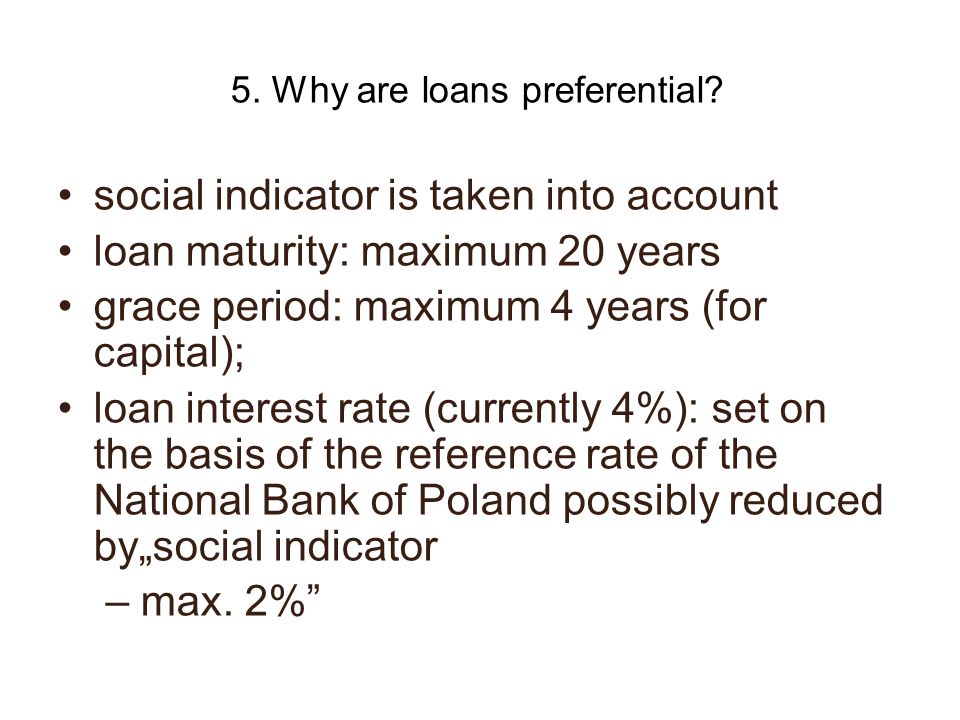 5. Why are loans preferential?

• social indicator is taken into account
• loan maturity: maximum 20 years
• grace period: maximum 4 years (for capital);
• loan interest rate (currently 4%): set on the basis of the reference rate of the National Bank of Poland possibly reduced by„social indicator
– max. 2%”